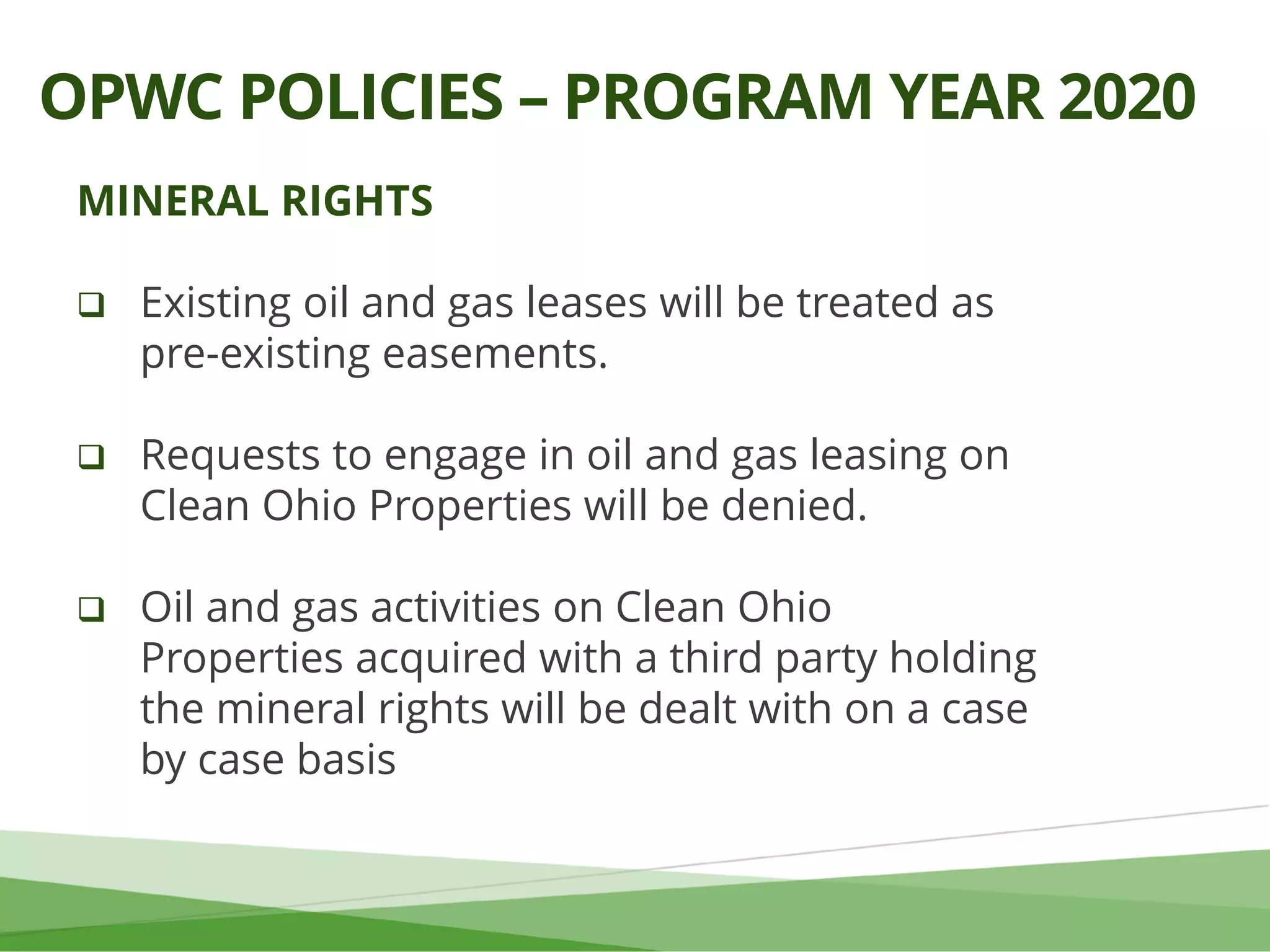 OPWC POLICIES – PROGRAM YEAR 2020

MINERAL RIGHTS

❑ Existing oil and gas leases will be treated as pre-existing easements.

❑ Requests to engage in oil and gas leasing on Clean Ohio Properties will be denied.

❑ Oil and gas activities on Clean Ohio Properties acquired with a third party holding the mineral rights will be dealt with on a case by case basis